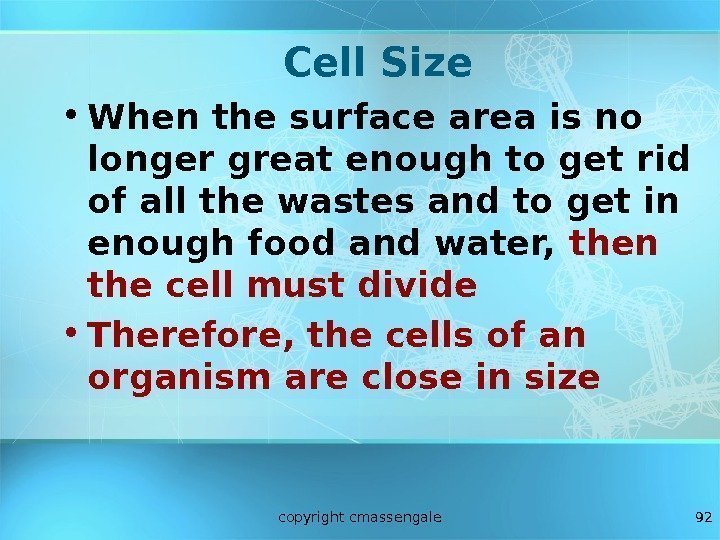 Cell Size

• When the surface area is no longer great enough to get rid of all the wastes and to get in enough food and water, then the cell must divide

• Therefore, the cells of an organism are close in size

copyright cmassengale

92